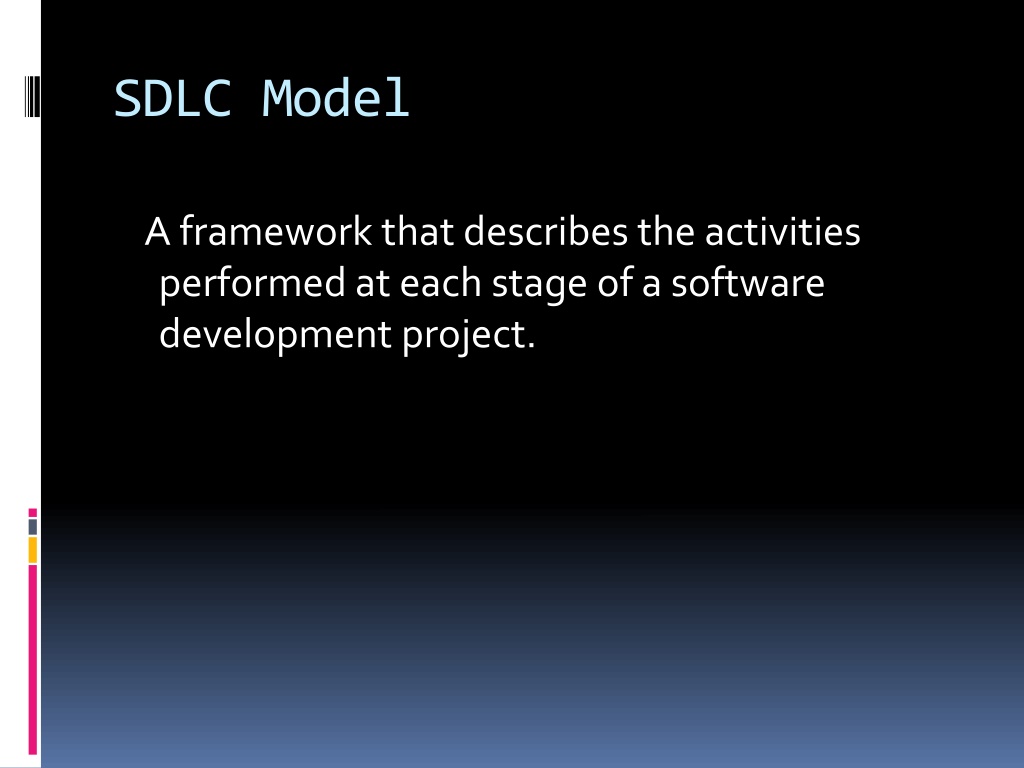 SDLC Model

A framework that describes the activities performed at each stage of a software development project.